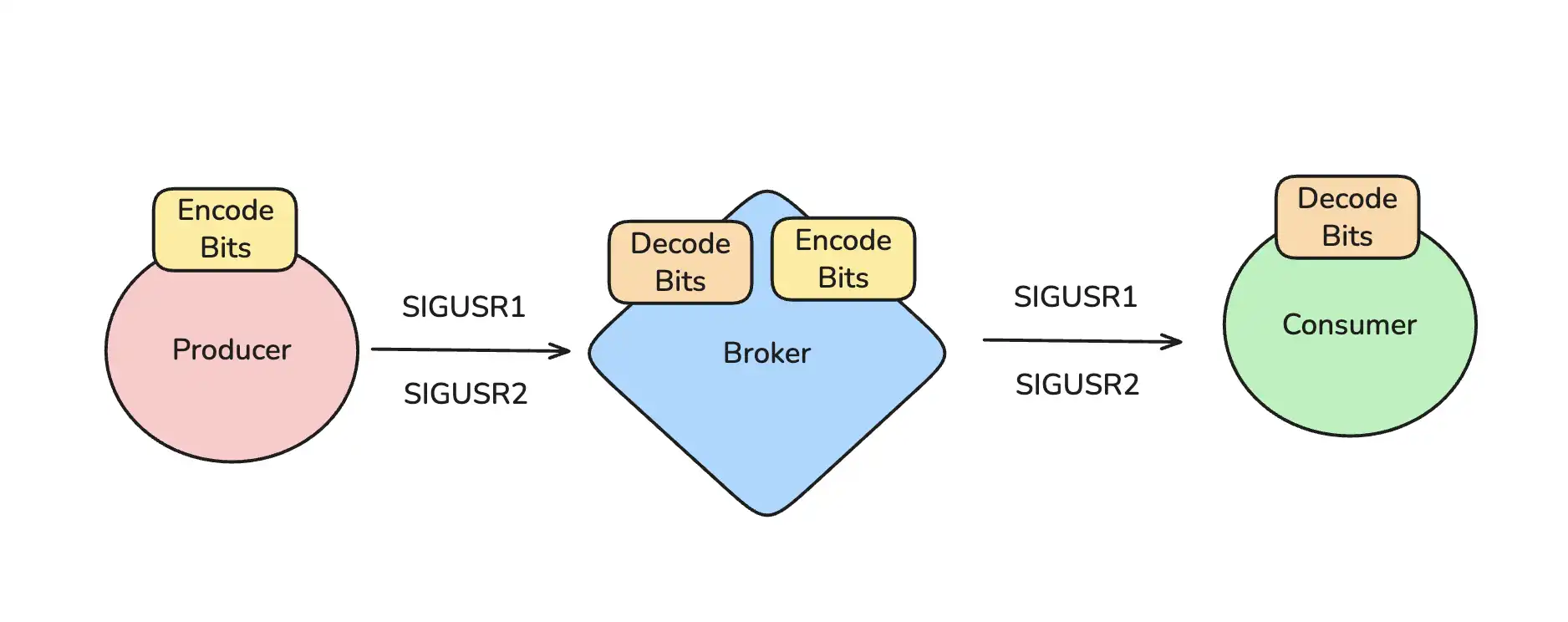 Encode Bits

Producer

SIGUSR1

SIGUSR2

Decode Bits

Encode Bits

Broker

SIGUSR1

SIGUSR2

Decode Bits

Consumer